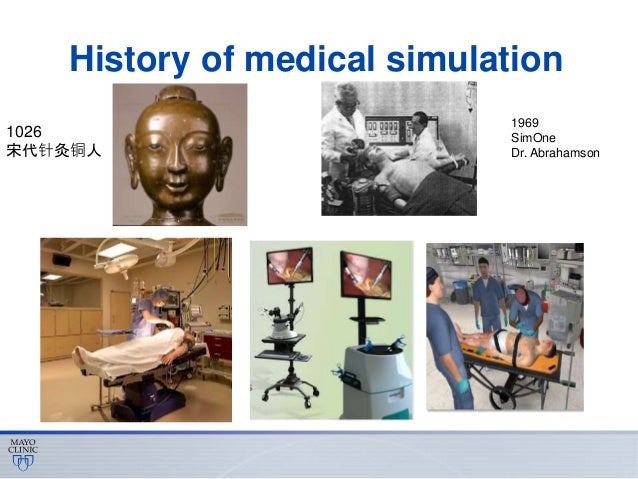 History of medical simulation

1026
宋代针灸铜人

1969
SimOne
Dr. Abrahamson

MAYO
CLINIC